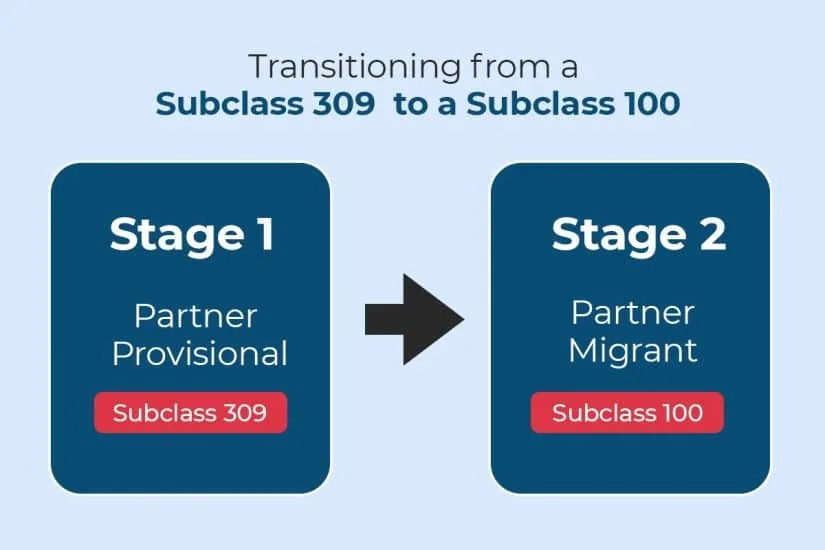 Transitioning from a
Subclass 309 to a Subclass 100

Stage 1

Partner Provisional

Subclass 309

Stage 2

Partner Migrant

Subclass 100